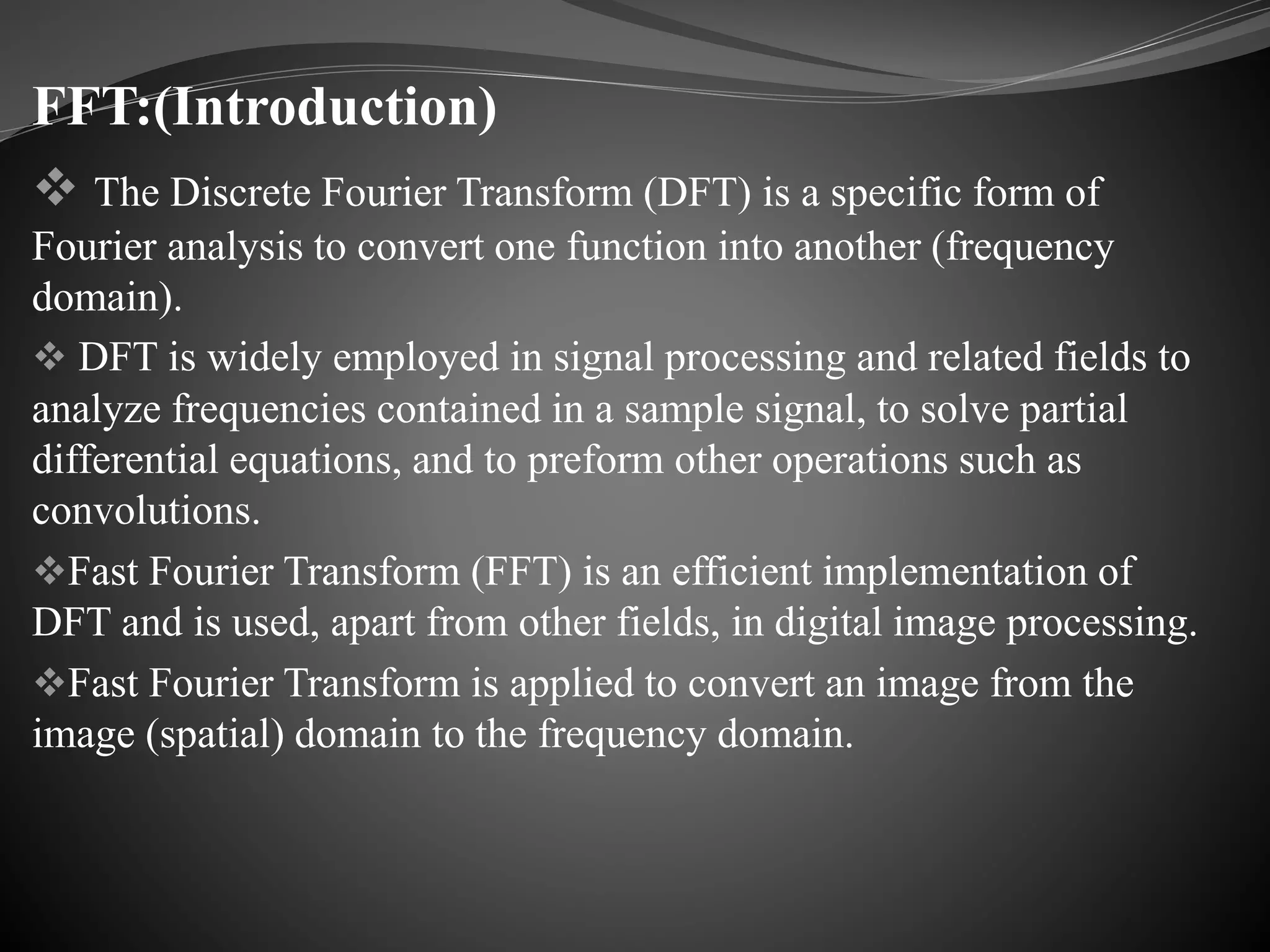 FFT:(Introduction)

❖ The Discrete Fourier Transform (DFT) is a specific form of Fourier analysis to convert one function into another (frequency domain).

❖ DFT is widely employed in signal processing and related fields to analyze frequencies contained in a sample signal, to solve partial differential equations, and to preform other operations such as convolutions.

❖Fast Fourier Transform (FFT) is an efficient implementation of DFT and is used, apart from other fields, in digital image processing.

❖Fast Fourier Transform is applied to convert an image from the image (spatial) domain to the frequency domain.